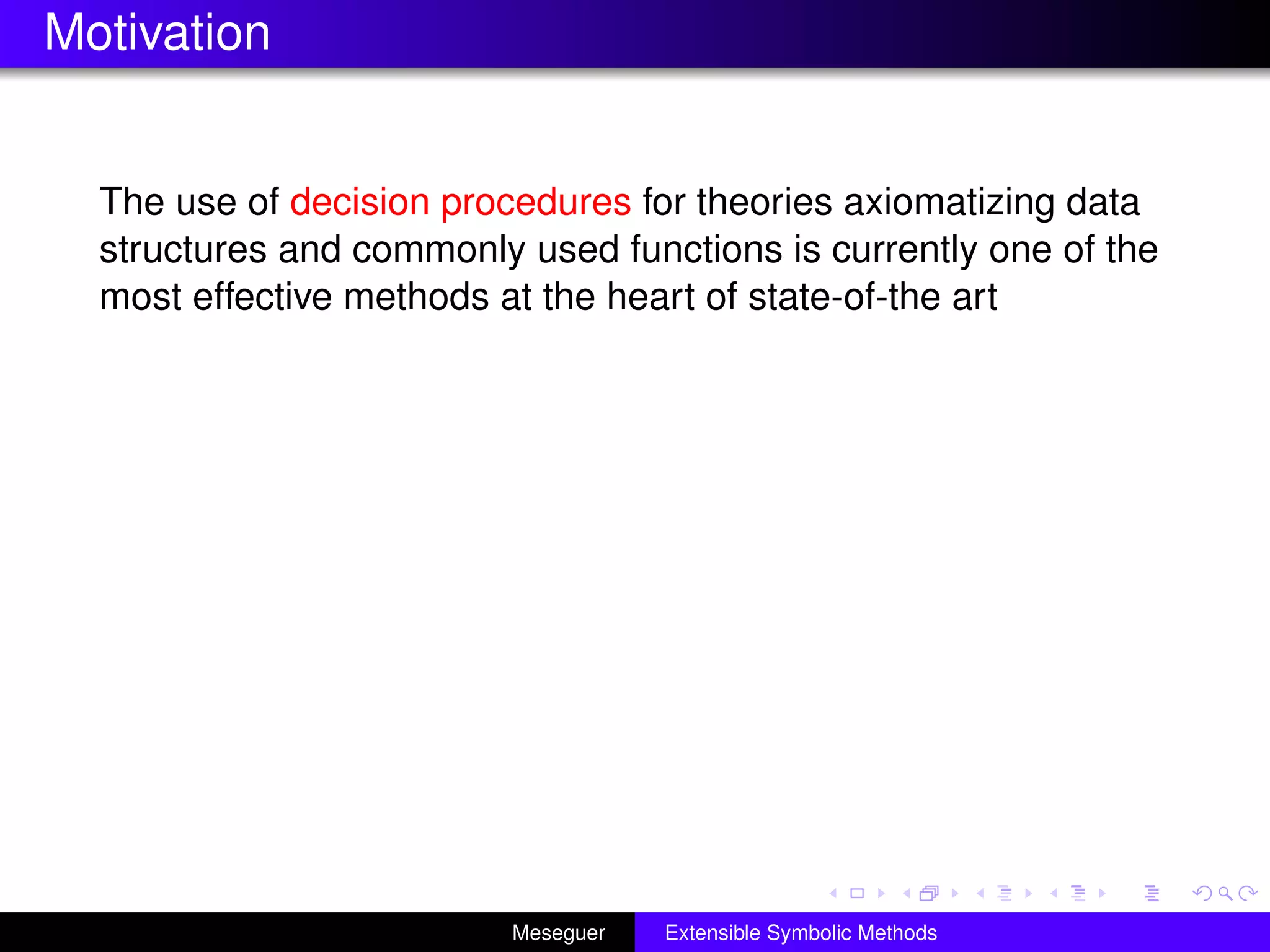 Motivation

The use of decision procedures for theories axiomatizing data structures and commonly used functions is currently one of the most effective methods at the heart of state-of-the art

Meseguer Extensible Symbolic Methods